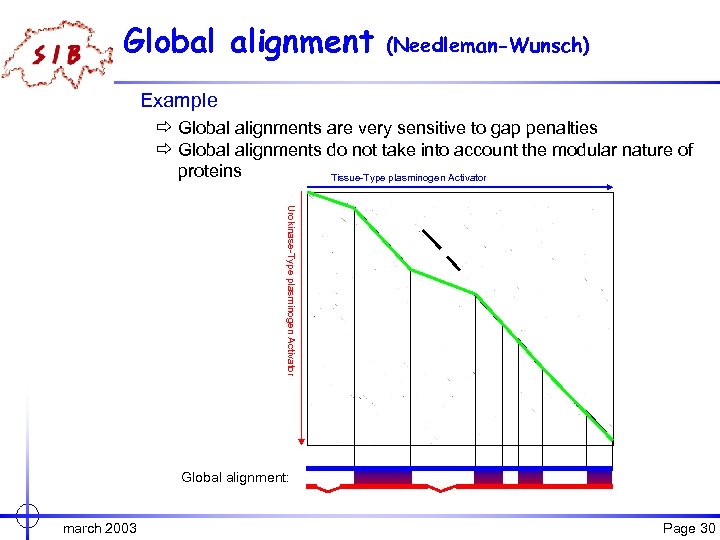 SIB

Global alignment (Needleman-Wunsch)

Example

⇨ Global alignments are very sensitive to gap penalties

⇨ Global alignments do not take into account the modular nature of proteins

Tissue-Type plasminogen Activator

Urokinase-Type plasminogen Activator

Global alignment:

march 2003

Page 30